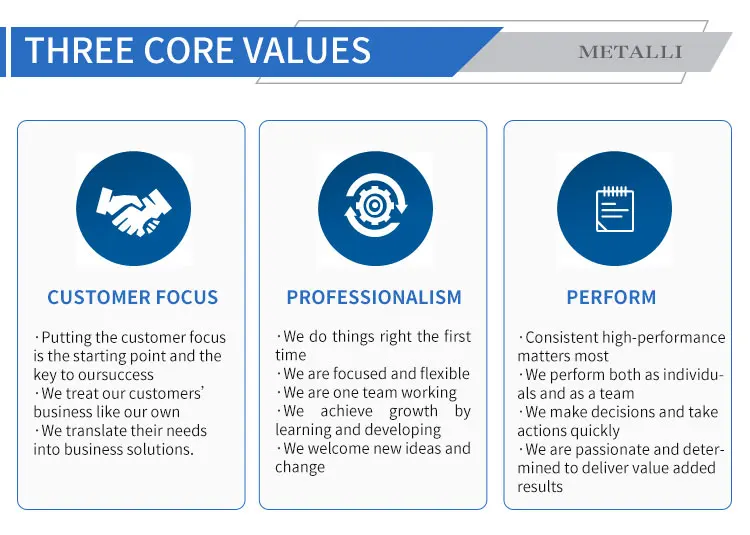 THREE CORE VALUES

METALLI

CUSTOMER FOCUS

·Putting the customer focus is the starting point and the key to oursuccess
·We treat our customers' business like our own
·We translate their needs into business solutions.

PROFESSIONALISM

·We do things right the first time
·We are focused and flexible
·We are one team working
·We achieve growth by learning and developing
·We welcome new ideas and change

PERFORM

·Consistent high-performance matters most
·We perform both as individuals and as a team
·We make decisions and take actions quickly
·We are passionate and determined to deliver value added results